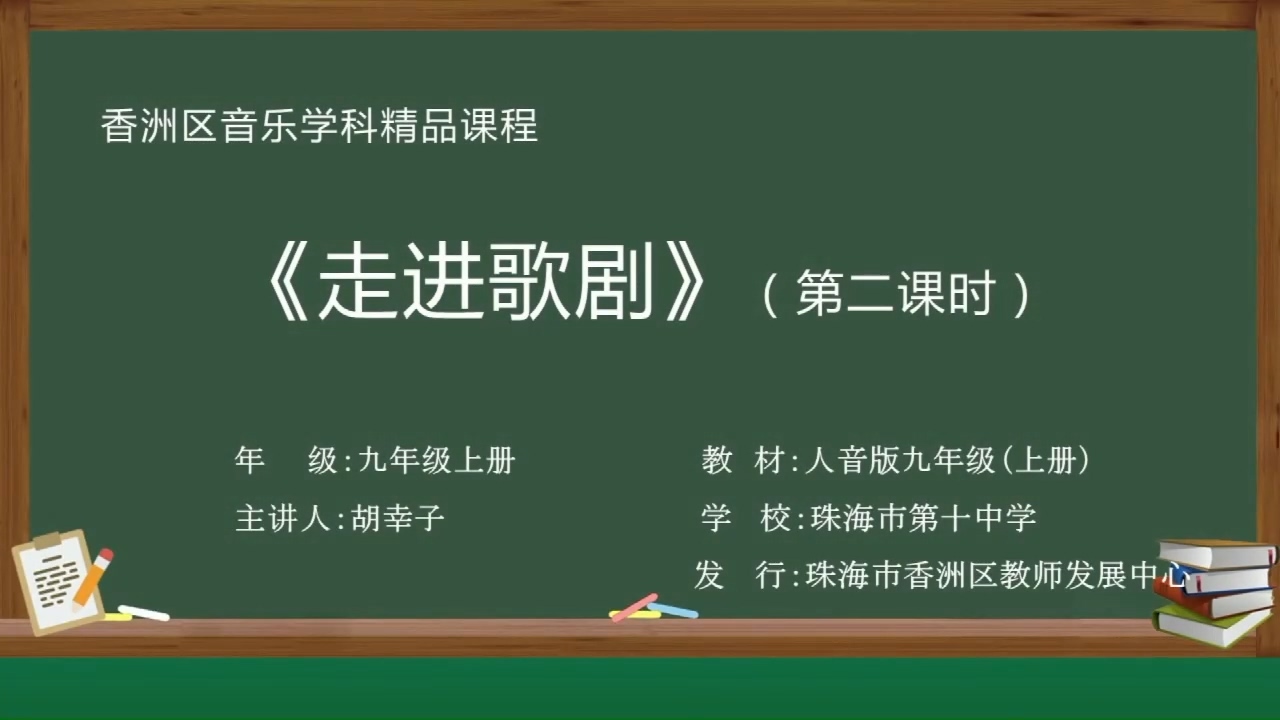 香洲区音乐学科精品课程

《走进歌剧》（第二课时）

年　级:九年级上册

主讲人:胡幸子

教　材:人音版九年级(上册)

学　校:珠海市第十中学

发　行:珠海市香洲区教师发展中心